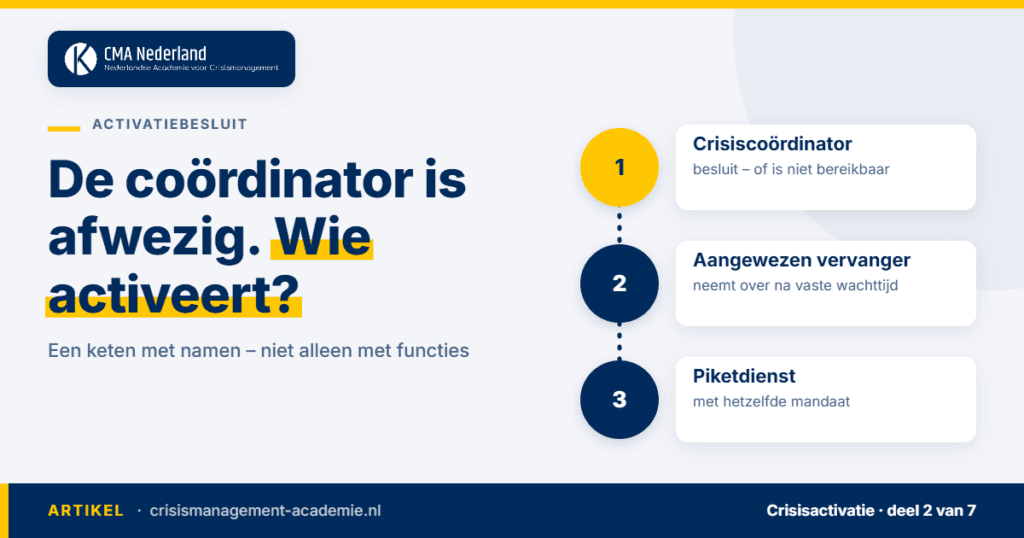 CMA Nederland
Nederlandse Academie voor Crisismanagement

ACTIVATIEBESLUIT

De coördinator is afwezig. Wie activeert?

Een keten met namen – niet alleen met functies

1
Crisiscoördinator
besluit – of is niet bereikbaar

2
Aangewezen vervanger
neemt over na vaste wachttijd

3
Piketdienst
met hetzelfde mandaat

ARTIKEL · crisismanagement-academie.nl

Crisisactivatie · deel 2 van 7